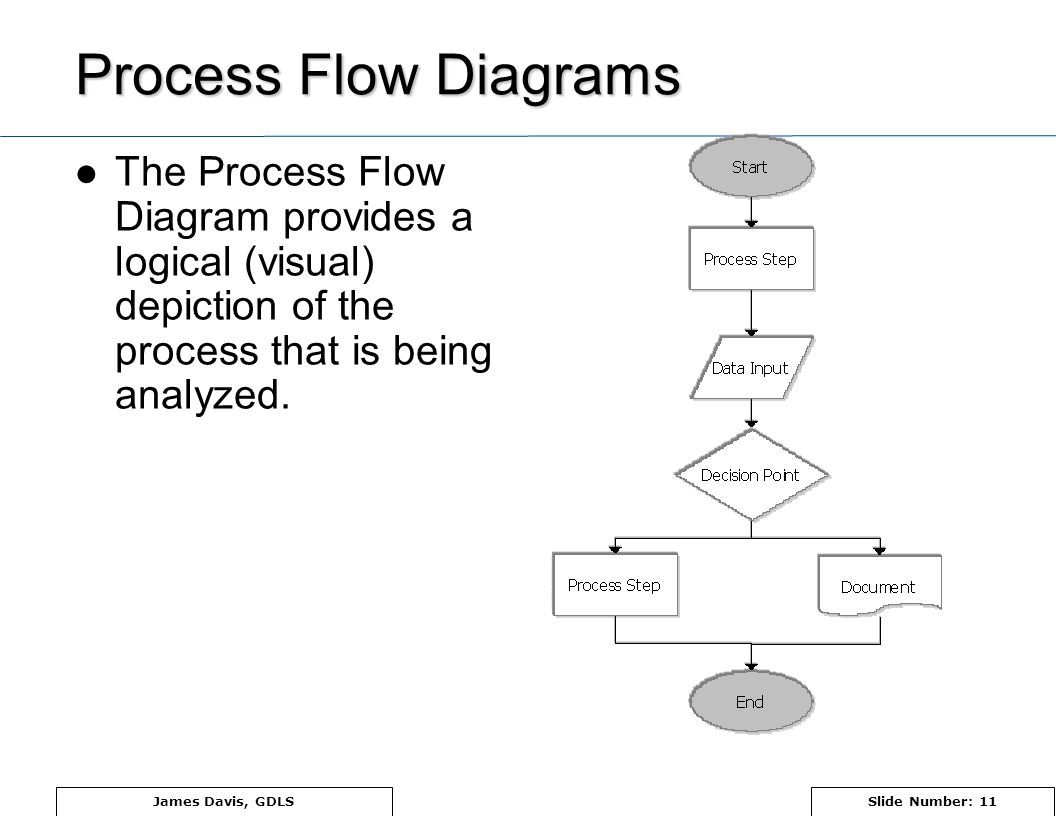 Process Flow Diagrams

The Process Flow Diagram provides a logical (visual) depiction of the process that is being analyzed.

Start

Process Step

Data Input

Decision Point

Process Step

Document

End

James Davis, GDLS

Slide Number: 11